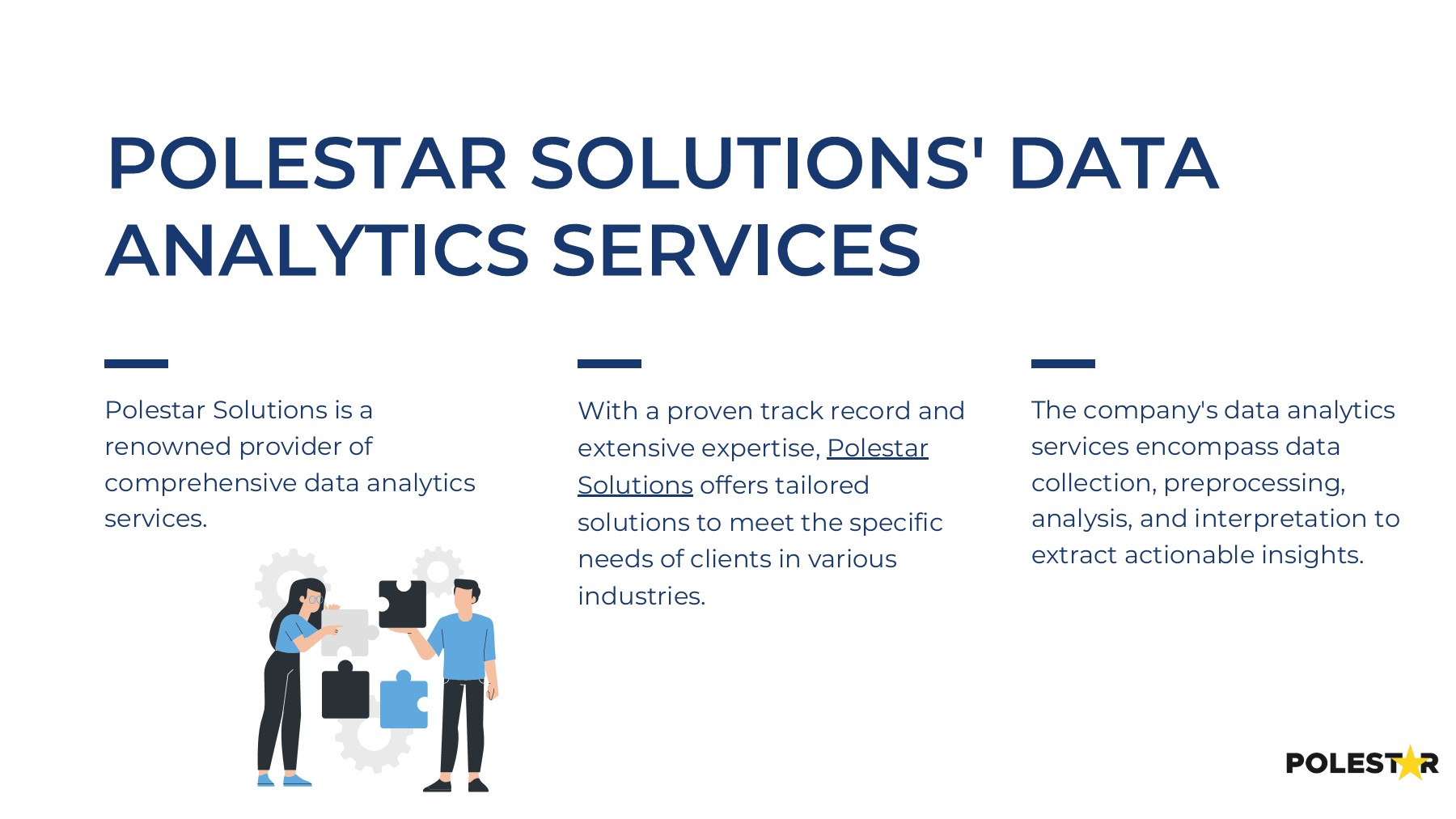 POLESTAR SOLUTIONS' DATA ANALYTICS SERVICES

Polestar Solutions is a renowned provider of comprehensive data analytics services.

With a proven track record and extensive expertise, Polestar Solutions offers tailored solutions to meet the specific needs of clients in various industries.

The company's data analytics services encompass data collection, preprocessing, analysis, and interpretation to extract actionable insights.

POLESTAR